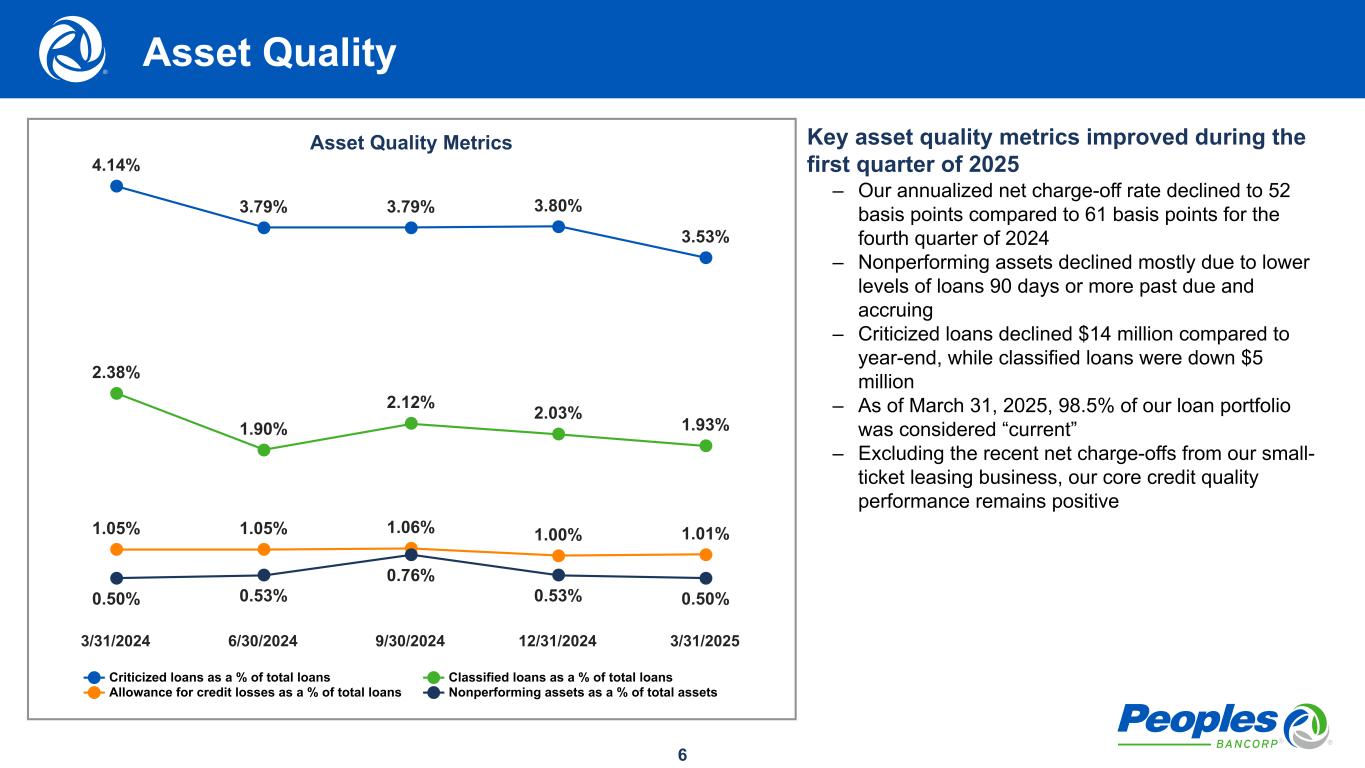 Asset Quality

Asset Quality Metrics

4.14%
3.79%
3.79%
3.80%
3.53%

2.38%
1.90%
2.12%
2.03%
1.93%

1.05%
1.05%
1.06%
1.00%
1.01%

0.50%
0.53%
0.76%
0.53%
0.50%

3/31/2024
6/30/2024
9/30/2024
12/31/2024
3/31/2025

Criticized loans as a % of total loans
Classified loans as a % of total loans
Allowance for credit losses as a % of total loans
Nonperforming assets as a % of total assets

Key asset quality metrics improved during the first quarter of 2025

– Our annualized net charge-off rate declined to 52 basis points compared to 61 basis points for the fourth quarter of 2024
– Nonperforming assets declined mostly due to lower levels of loans 90 days or more past due and accruing
– Criticized loans declined $14 million compared to year-end, while classified loans were down $5 million
– As of March 31, 2025, 98.5% of our loan portfolio was considered “current”
– Excluding the recent net charge-offs from our small-ticket leasing business, our core credit quality performance remains positive

Peoples BANCORP

6